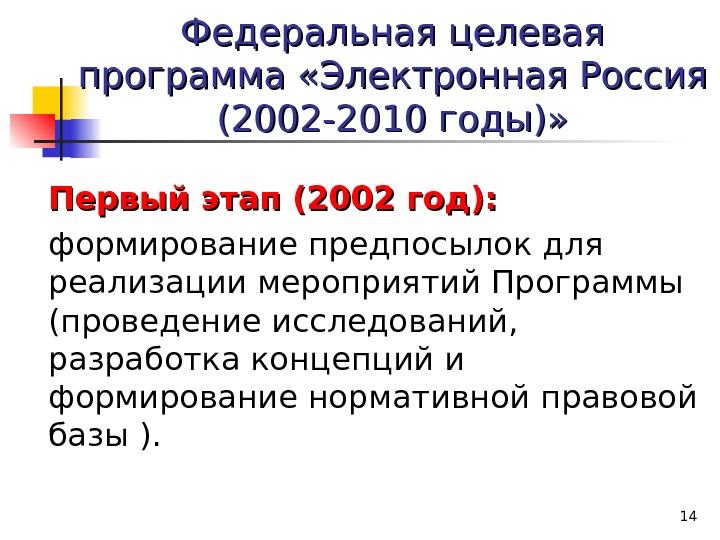 Федеральная целевая программа «Электронная Россия (2002-2010 годы)»

Первый этап (2002 год):

формирование предпосылок для реализации мероприятий Программы (проведение исследований, разработка концепций и формирование нормативной правовой базы ).

14